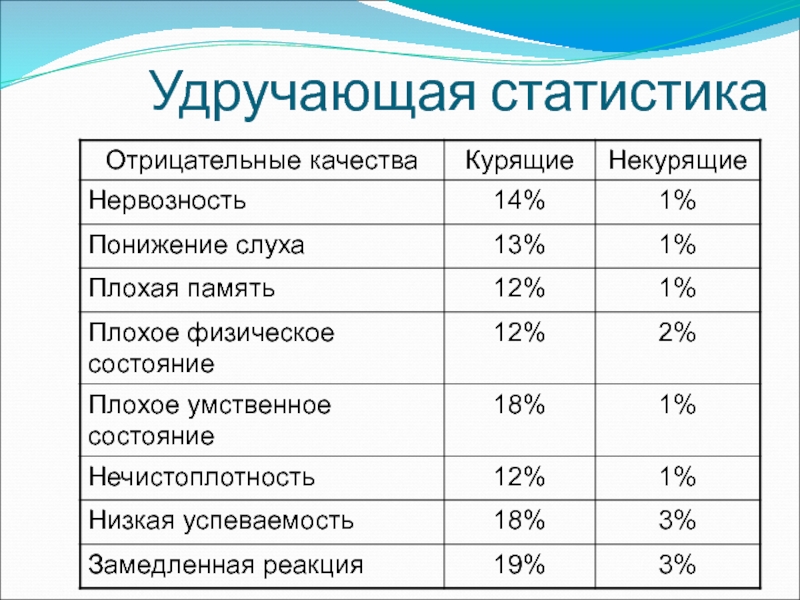 Удручающая статистика

| Отрицательные качества | Курящие | Некурящие |
|---|---|---|
| Нервозность | 14% | 1% |
| Понижение слуха | 13% | 1% |
| Плохая память | 12% | 1% |
| Плохое физическое состояние | 12% | 2% |
| Плохое умственное состояние | 18% | 1% |
| Нечистоплотность | 12% | 1% |
| Низкая успеваемость | 18% | 3% |
| Замедленная реакция | 19% | 3% |